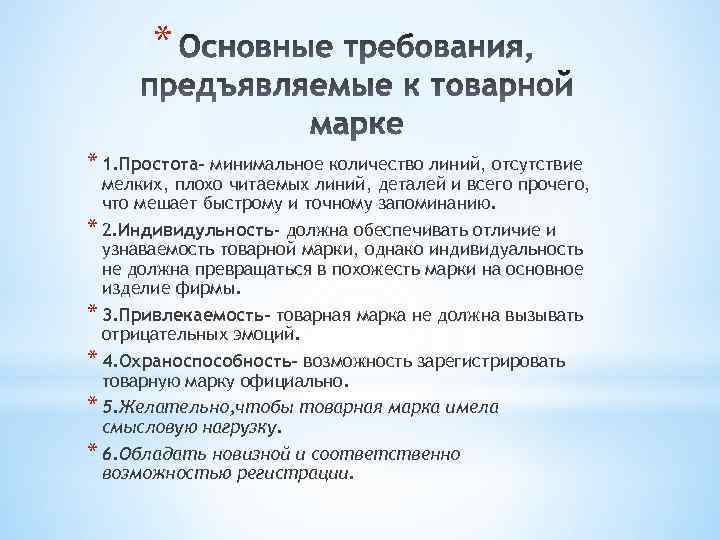 * Основные требования, предъявляемые к товарной марке

* 1.Простота- минимальное количество линий, отсутствие мелких, плохо читаемых линий, деталей и всего прочего, что мешает быстрому и точному запоминанию.

* 2.Индивидульность- должна обеспечивать отличие и узнаваемость товарной марки, однако индивидуальность не должна превращаться в похожесть марки на основное изделие фирмы.

* 3.Привлекаемость- товарная марка не должна вызывать отрицательных эмоций.

* 4.Охраноспособность- возможность зарегистрировать товарную марку официально.

* 5.Желательно,чтобы товарная марка имела смысловую нагрузку.

* 6.Обладать новизной и соответственно возможностью регистрации.